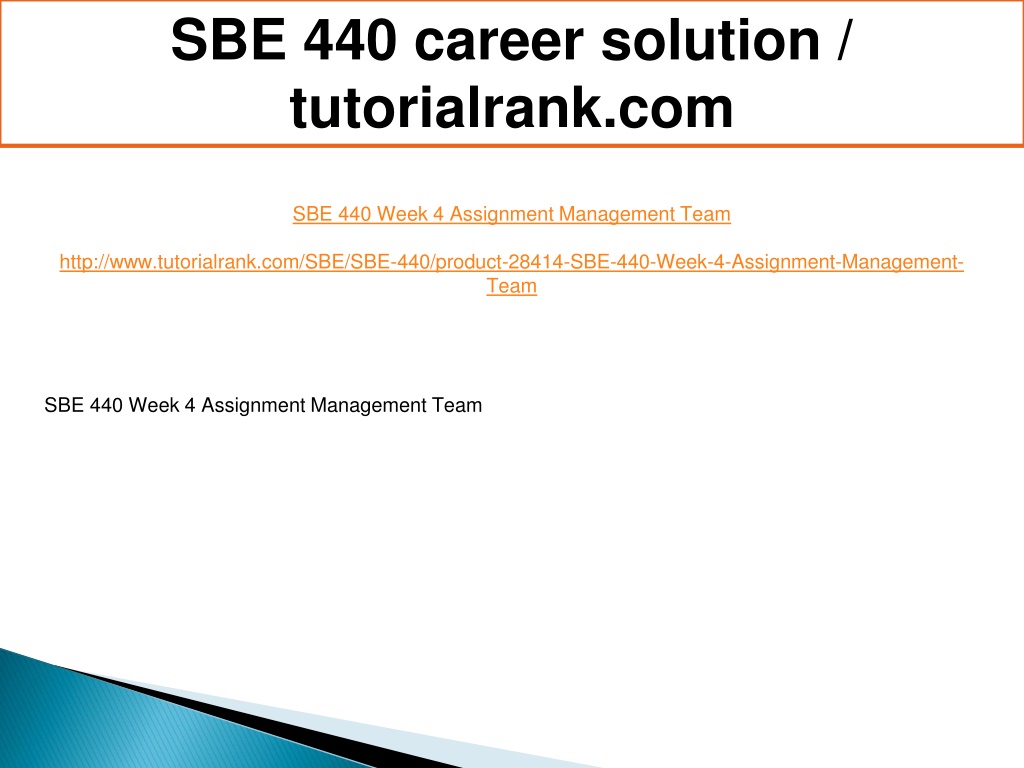 SBE 440 career solution / tutorialrank.com

SBE 440 Week 4 Assignment Management Team

http://www.tutorialrank.com/SBE/SBE-440/product-28414-SBE-440-Week-4-Assignment-Management-Team

SBE 440 Week 4 Assignment Management Team